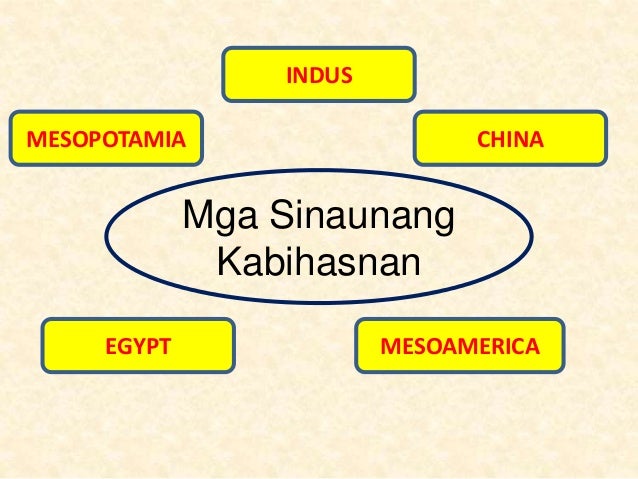 INDUS

MESOPOTAMIA

CHINA

Mga Sinaunang Kabihasnan

EGYPT

MESOAMERICA